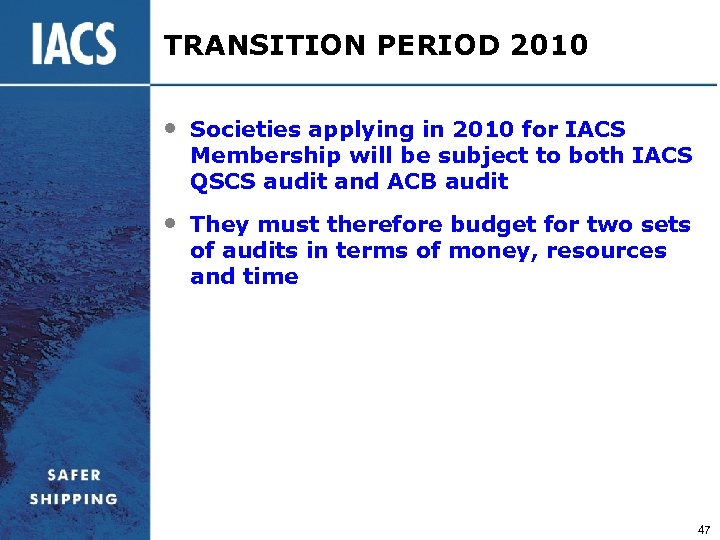 IACS

TRANSITION PERIOD 2010

• Societies applying in 2010 for IACS Membership will be subject to both IACS QSCS audit and ACB audit

• They must therefore budget for two sets of audits in terms of money, resources and time

SAFER SHIPPING

47